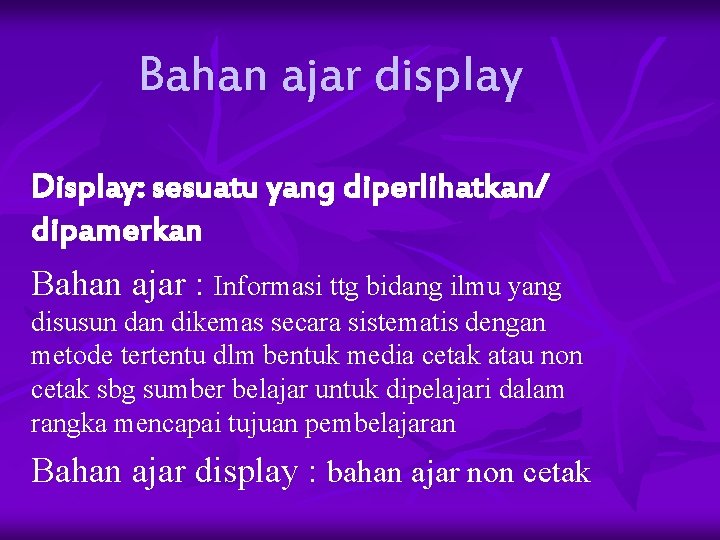 Bahan ajar display

Display: sesuatu yang diperlihatkan/ dipamerkan

Bahan ajar : Informasi ttg bidang ilmu yang disusun dan dikemas secara sistematis dengan metode tertentu dlm bentuk media cetak atau non cetak sbg sumber belajar untuk dipelajari dalam rangka mencapai tujuan pembelajaran

Bahan ajar display : bahan ajar non cetak